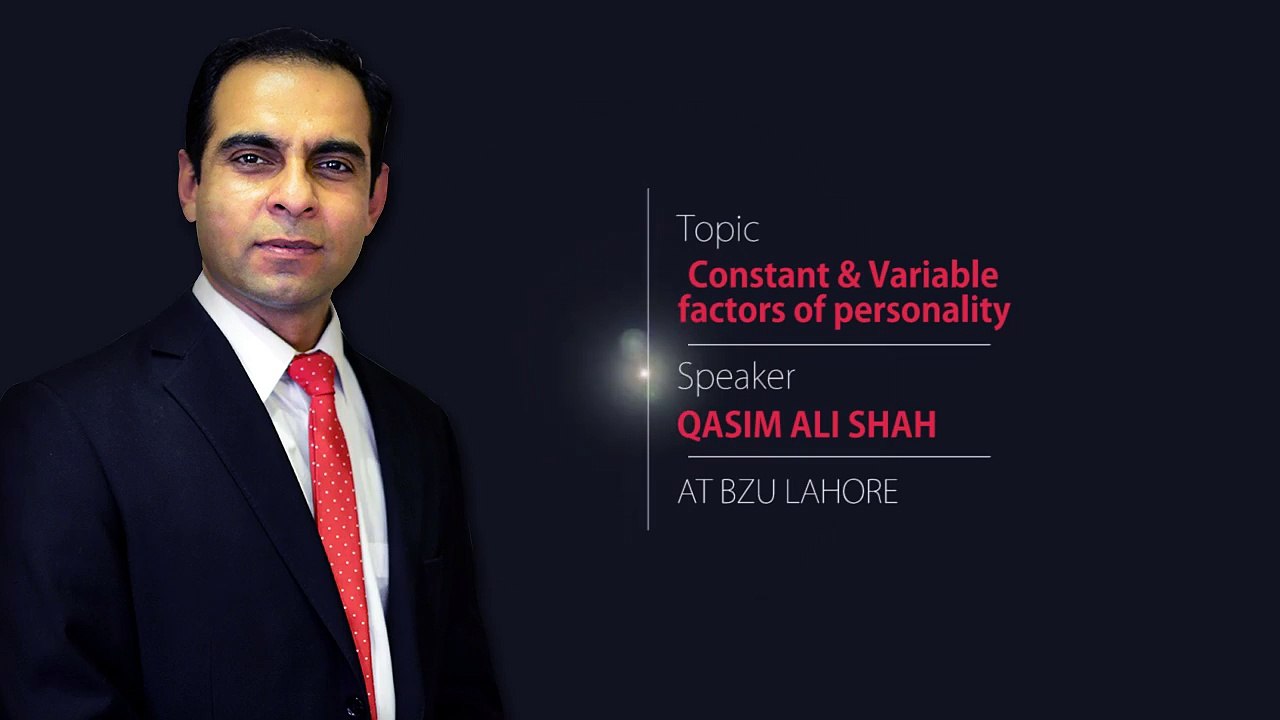 Topic
Constant & Variable factors of personality

Speaker
QASIM ALI SHAH

AT BZU LAHORE